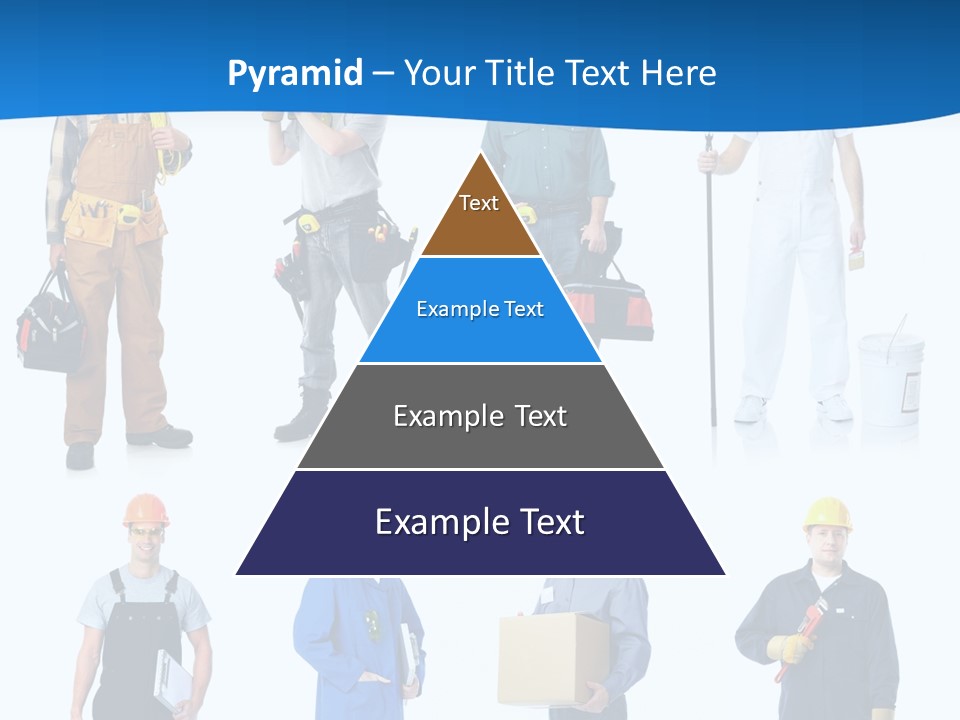 Pyramid – Your Title Text Here

Text

Example Text

Example Text

Example Text